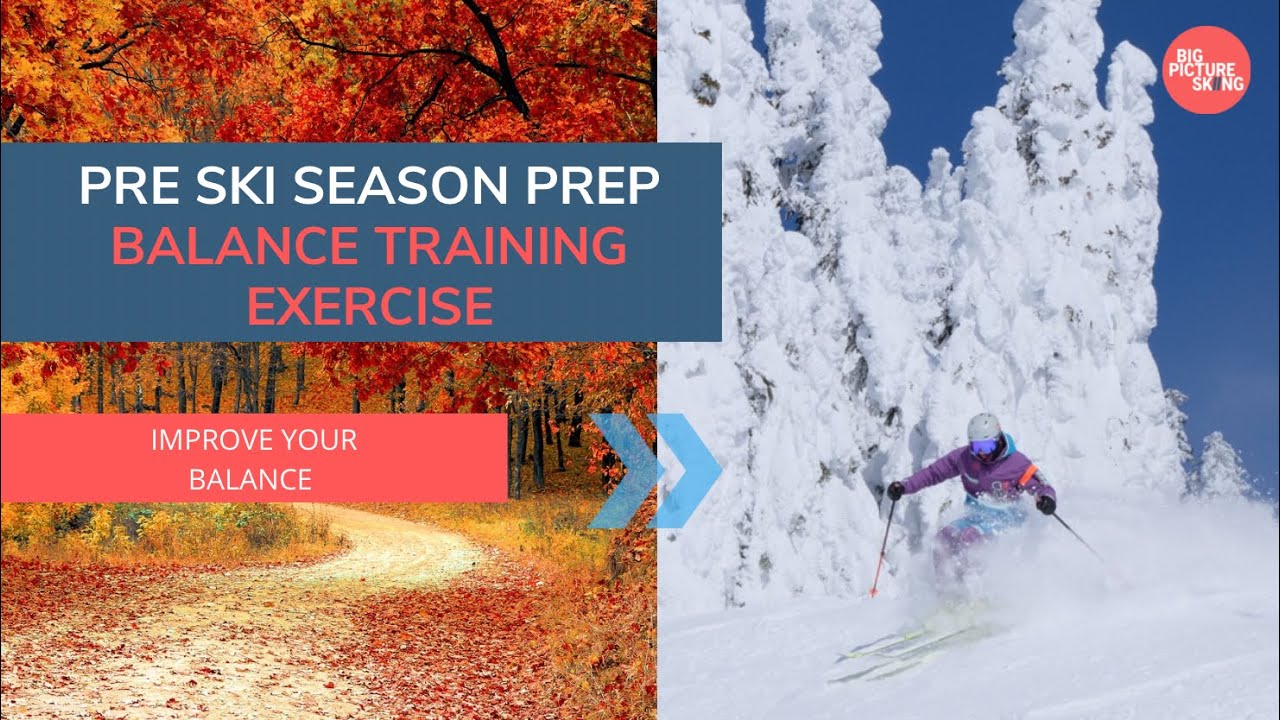 PRE SKI SEASON PREP
BALANCE TRAINING EXERCISE

IMPROVE YOUR BALANCE

BIG PICTURE SKIING